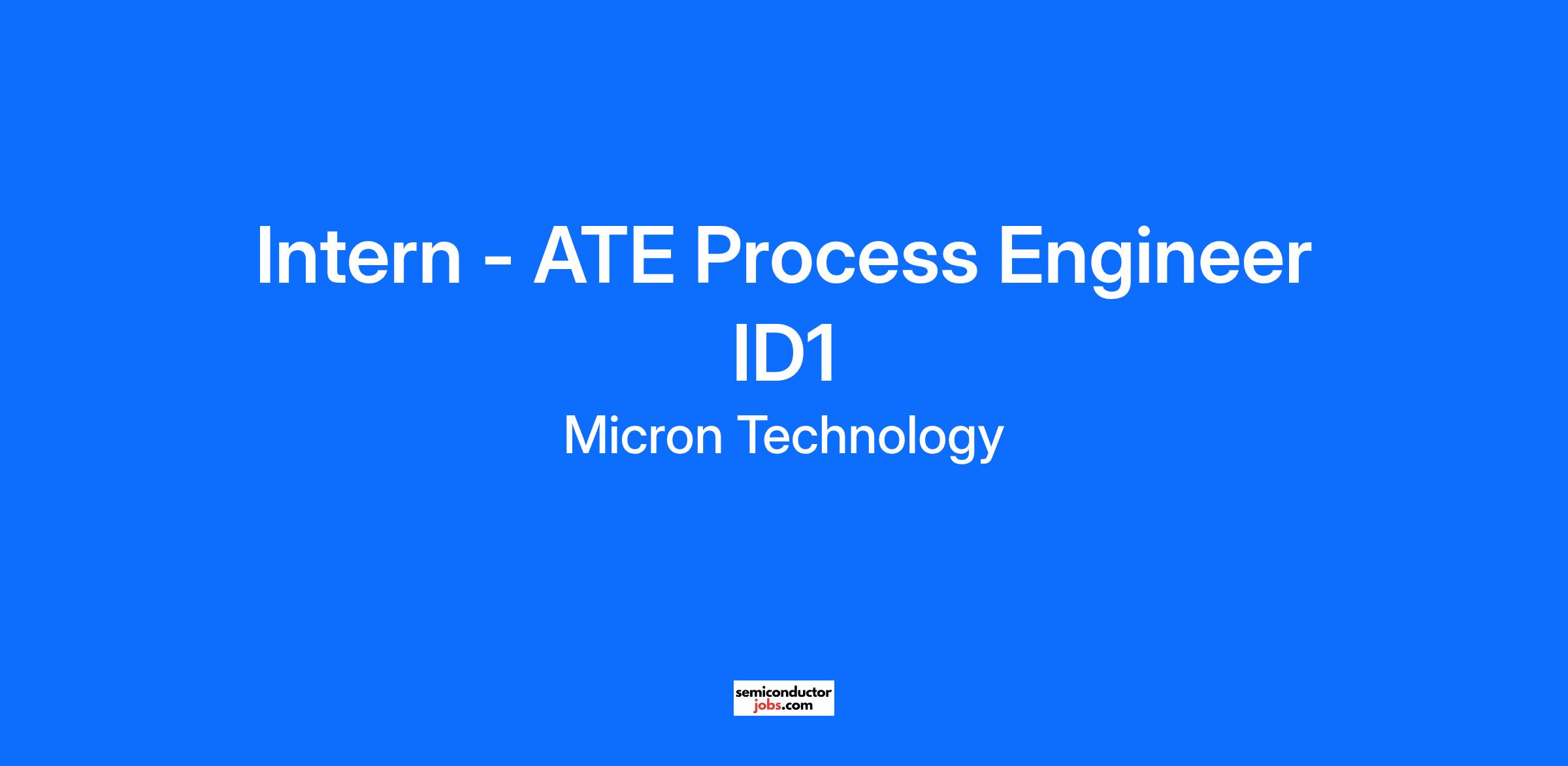 Intern - ATE Process Engineer ID1

Micron Technology

semiconductor
jobs.com